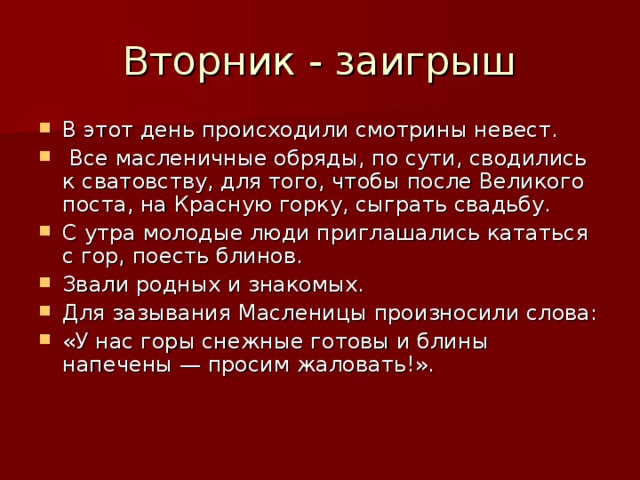 Вторник - заигрыш

- В этот день происходили смотрины невест.
- Все масленичные обряды, по сути, сводились к сватовству, для того, чтобы после Великого поста, на Красную горку, сыграть свадьбу.
- С утра молодые люди приглашались кататься с гор, поесть блинов.
- Звали родных и знакомых.
- Для зазывания Масленицы произносили слова:
- «У нас горы снежные готовы и блины напечены — просим жаловать!».